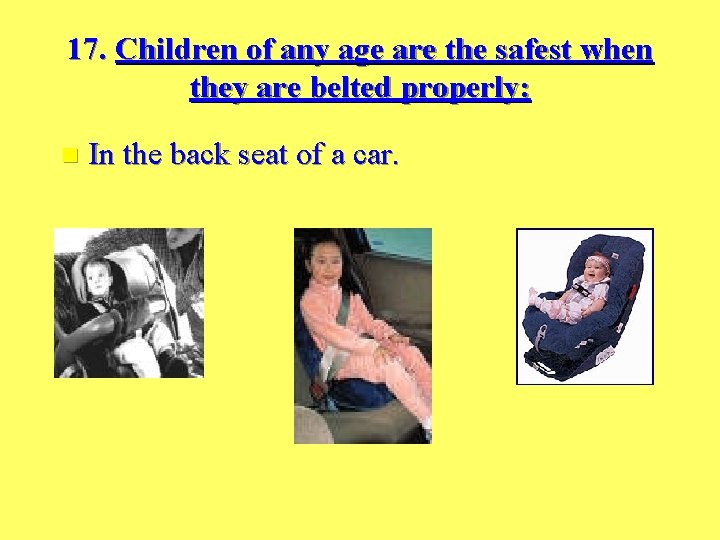 17. Children of any age are the safest when they are belted properly:

In the back seat of a car.